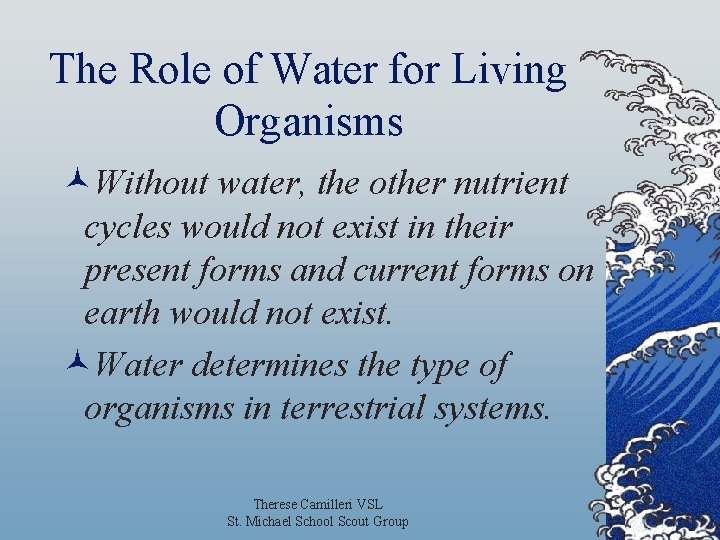 The Role of Water for Living Organisms

Without water, the other nutrient cycles would not exist in their present forms and current forms on earth would not exist.

Water determines the type of organisms in terrestrial systems.

Therese Camilleri VSL
St. Michael School Scout Group